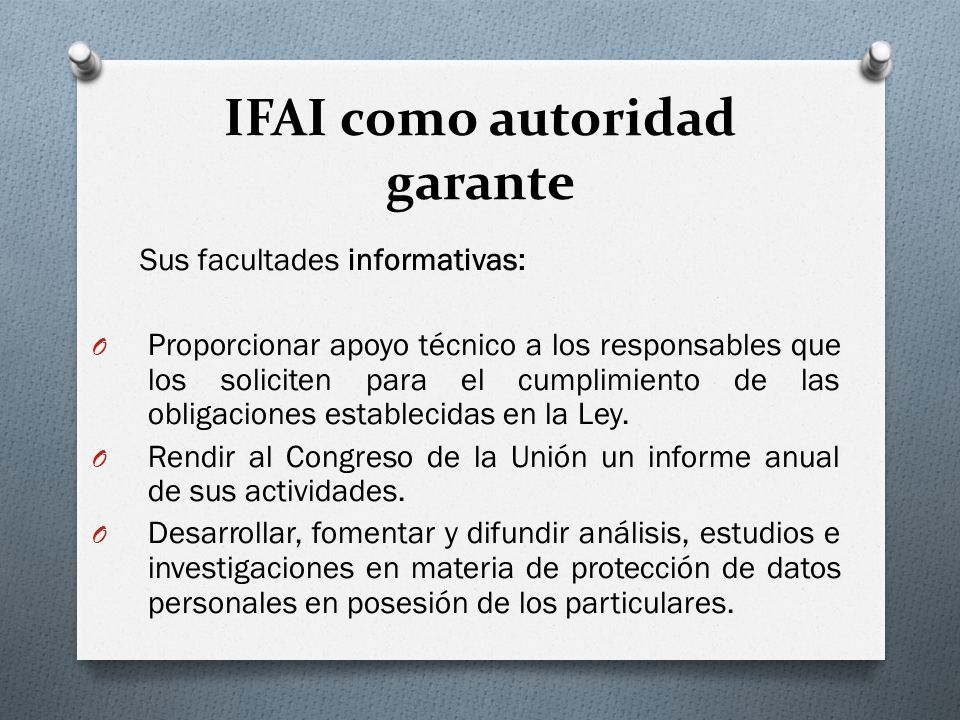 IFAI como autoridad garante

Sus facultades informativas:

O Proporcionar apoyo técnico a los responsables que los soliciten para el cumplimiento de las obligaciones establecidas en la Ley.
O Rendir al Congreso de la Unión un informe anual de sus actividades.
O Desarrollar, fomentar y difundir análisis, estudios e investigaciones en materia de protección de datos personales en posesión de los particulares.